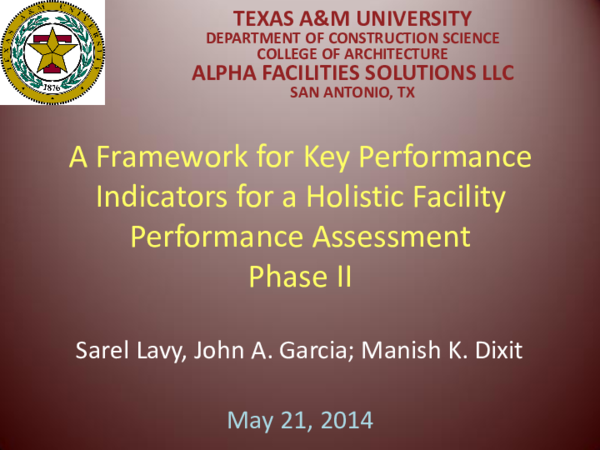 TEXAS A&M UNIVERSITY 1876

TEXAS A&M UNIVERSITY
DEPARTMENT OF CONSTRUCTION SCIENCE
COLLEGE OF ARCHITECTURE
ALPHA FACILITIES SOLUTIONS LLC
SAN ANTONIO, TX

A Framework for Key Performance Indicators for a Holistic Facility Performance Assessment
Phase II

Sarel Lavy, John A. Garcia; Manish K. Dixit

May 21, 2014